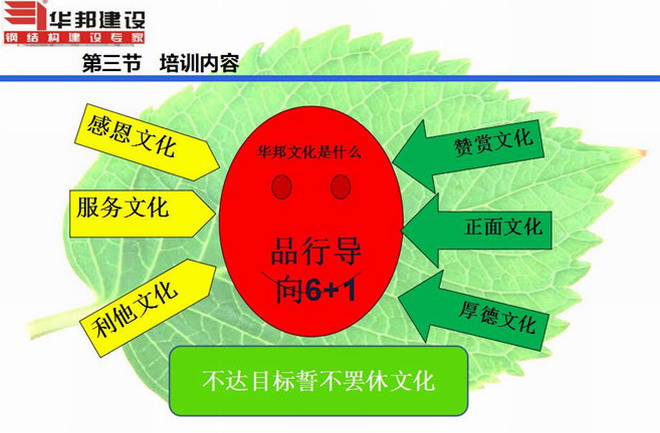 华邦建设
钢结构建设专家

第三节 培训内容

感恩文化

服务文化

利他文化

华邦文化是什么

品行导向6+1

赞赏文化

正面文化

厚德文化

不达目标誓不罢休文化